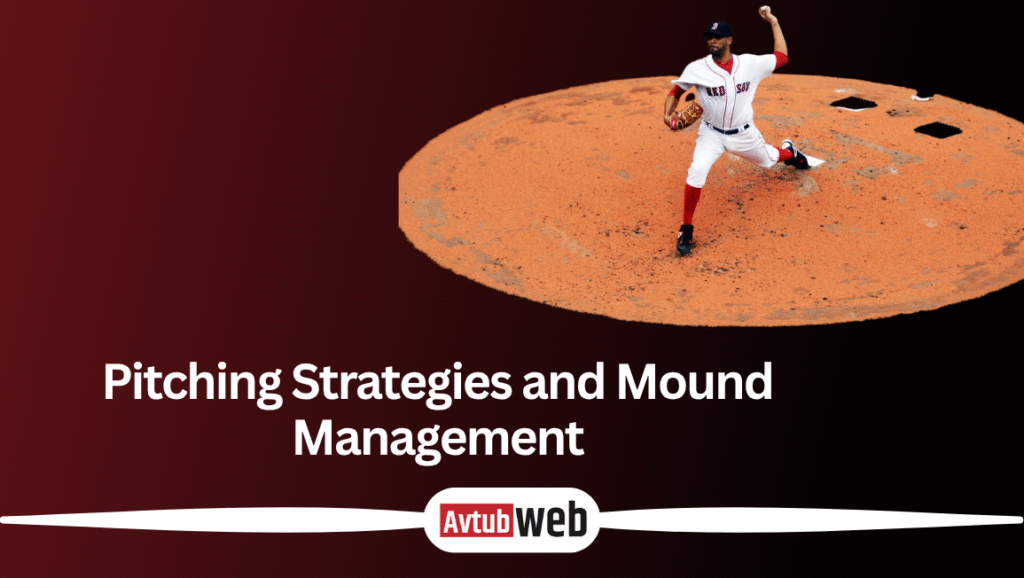 RED SOX

Pitching Strategies and Mound Management

Avtub web